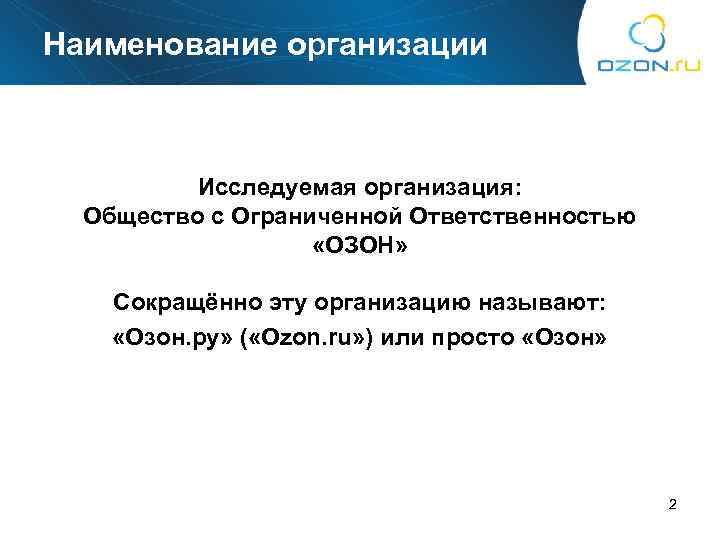 Наименование организации

OZON.ru

Исследуемая организация:
Общество с Ограниченной Ответственностью «ОЗОН»

Сокращённо эту организацию называют:
«Озон.ру» («Ozon.ru») или просто «Озон»

2